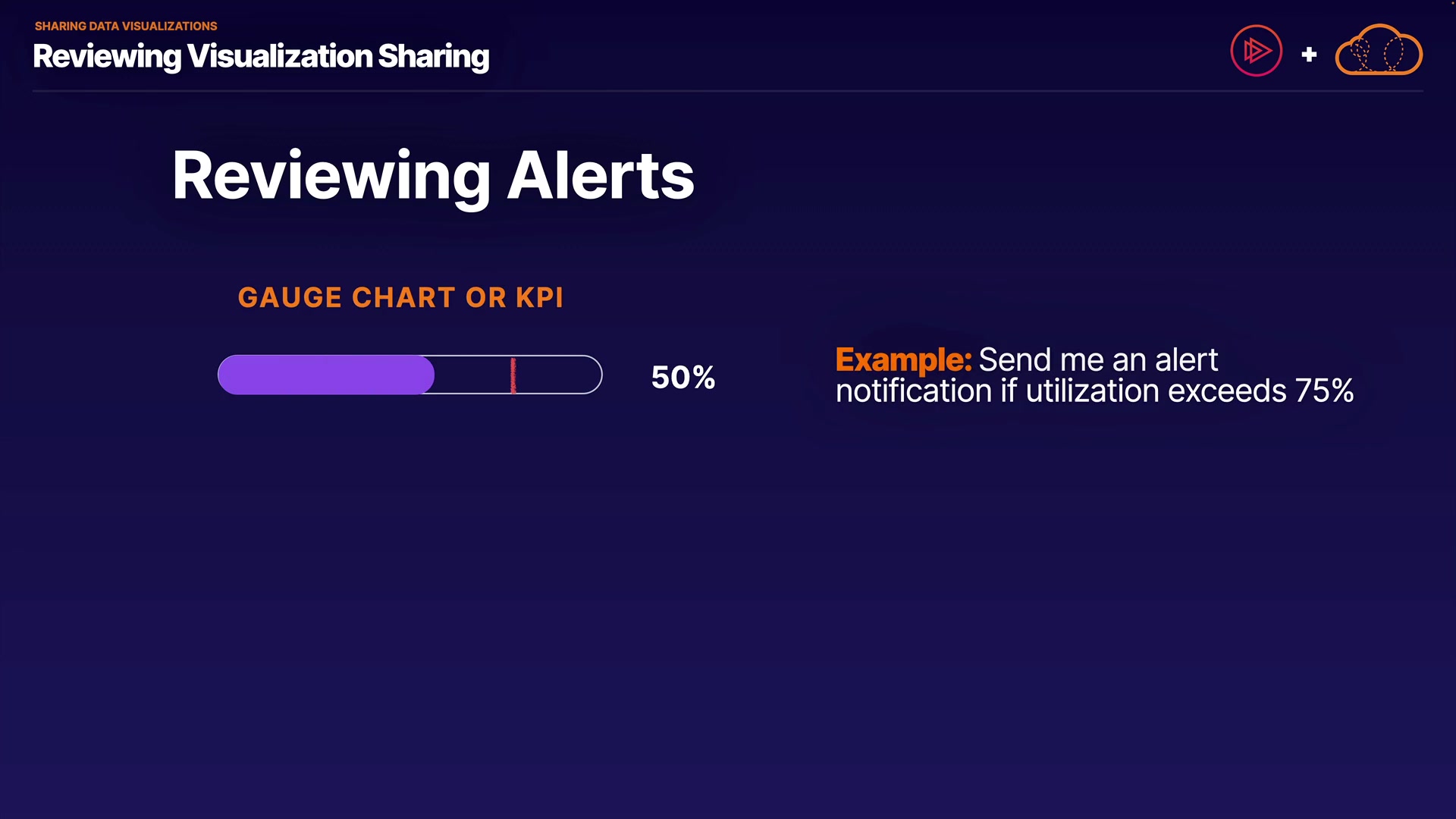 SHARING DATA VISUALIZATIONS
Reviewing Visualization Sharing

+

Reviewing Alerts

GAUGE CHART OR KPI

50%

Example: Send me an alert notification if utilization exceeds 75%